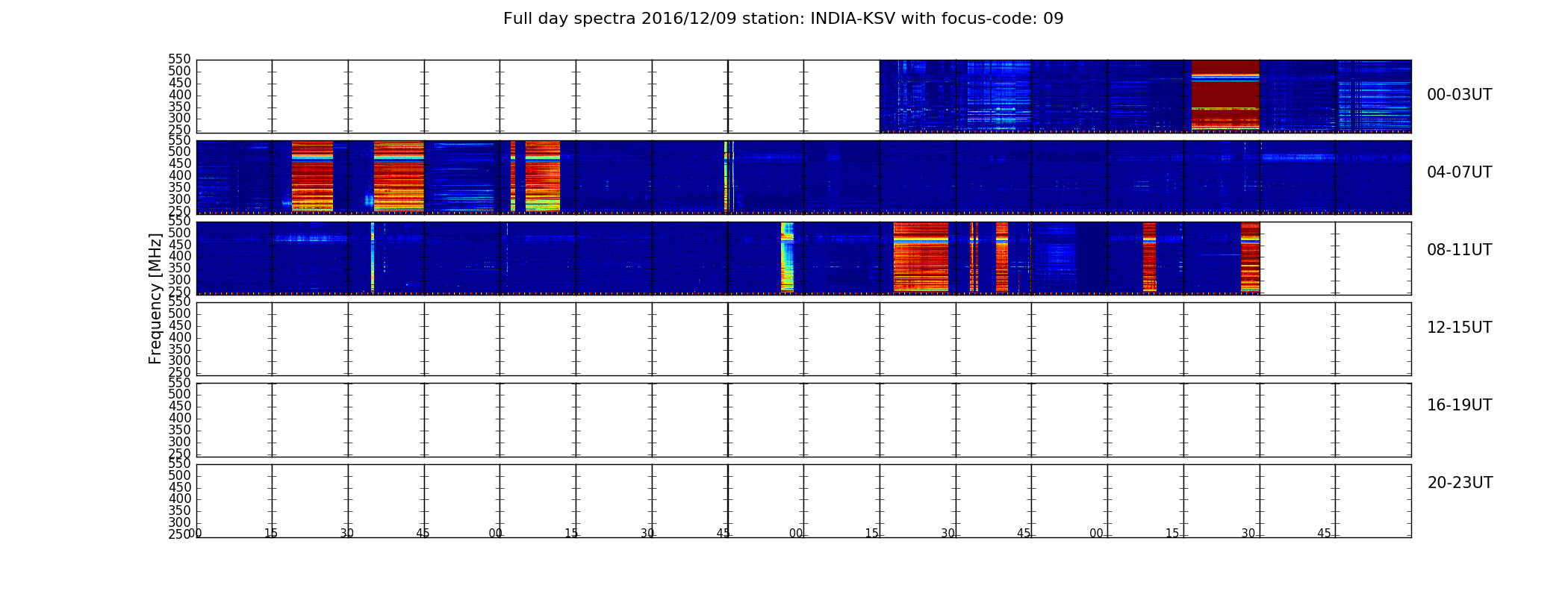 Full day spectra 2016/12/09 station: INDIA-KSV with focus-code: 09

550
500
450
400
350
300
250

00-03UT

550
500
450
400
350
300
250

04-07UT

550
500
450
400
350
300
250

08-11UT

Frequency [MHz]

550
500
450
400
350
300
250

12-15UT

550
500
450
400
350
300
250

16-19UT

550
500
450
400
350
300
250

20-23UT

00 15 30 45 00 15 30 45 00 15 30 45 00 15 30 45